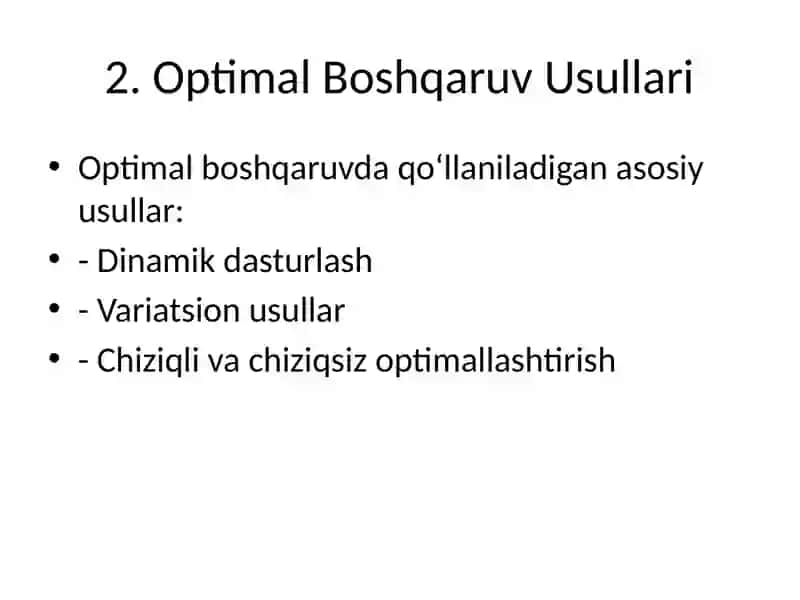 2. Optimal Boshqaruv Usullari

• Optimal boshqaruvda qo‘llaniladigan asosiy usullar:
• - Dinamik dasturlash
• - Variatsion usullar
• - Chiziqli va chiziqsiz optimallashtirish